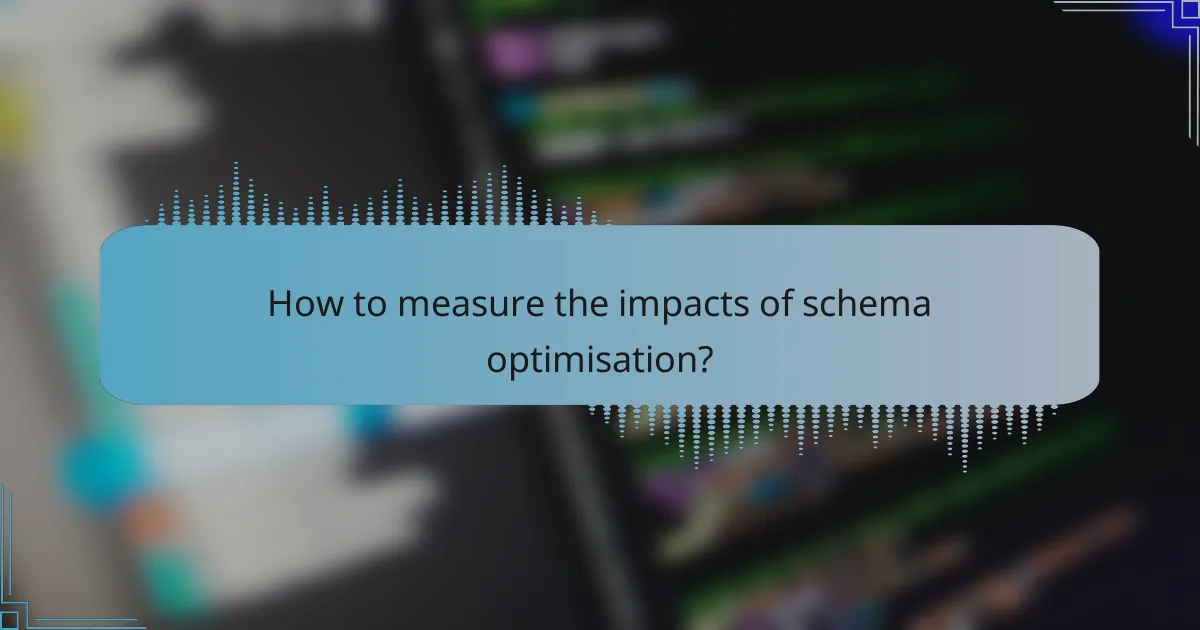 How to measure the impacts of schema optimisation?